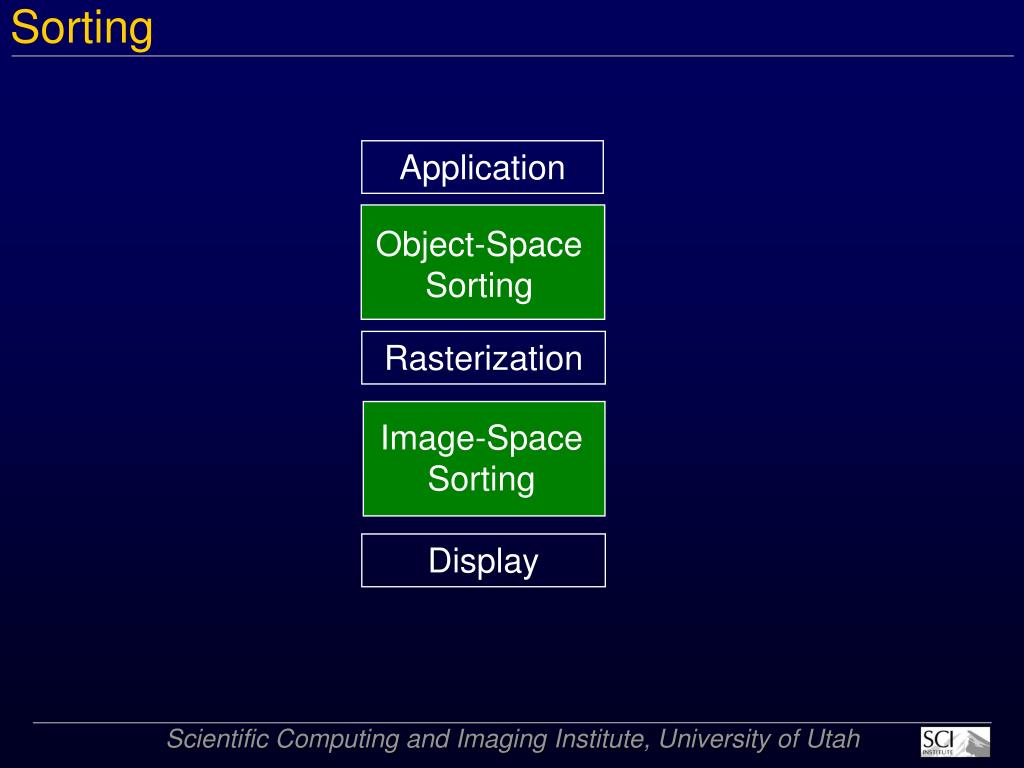 Sorting

Application

Object-Space Sorting

Rasterization

Image-Space Sorting

Display

Scientific Computing and Imaging Institute, University of Utah

SCI INSTITUTE